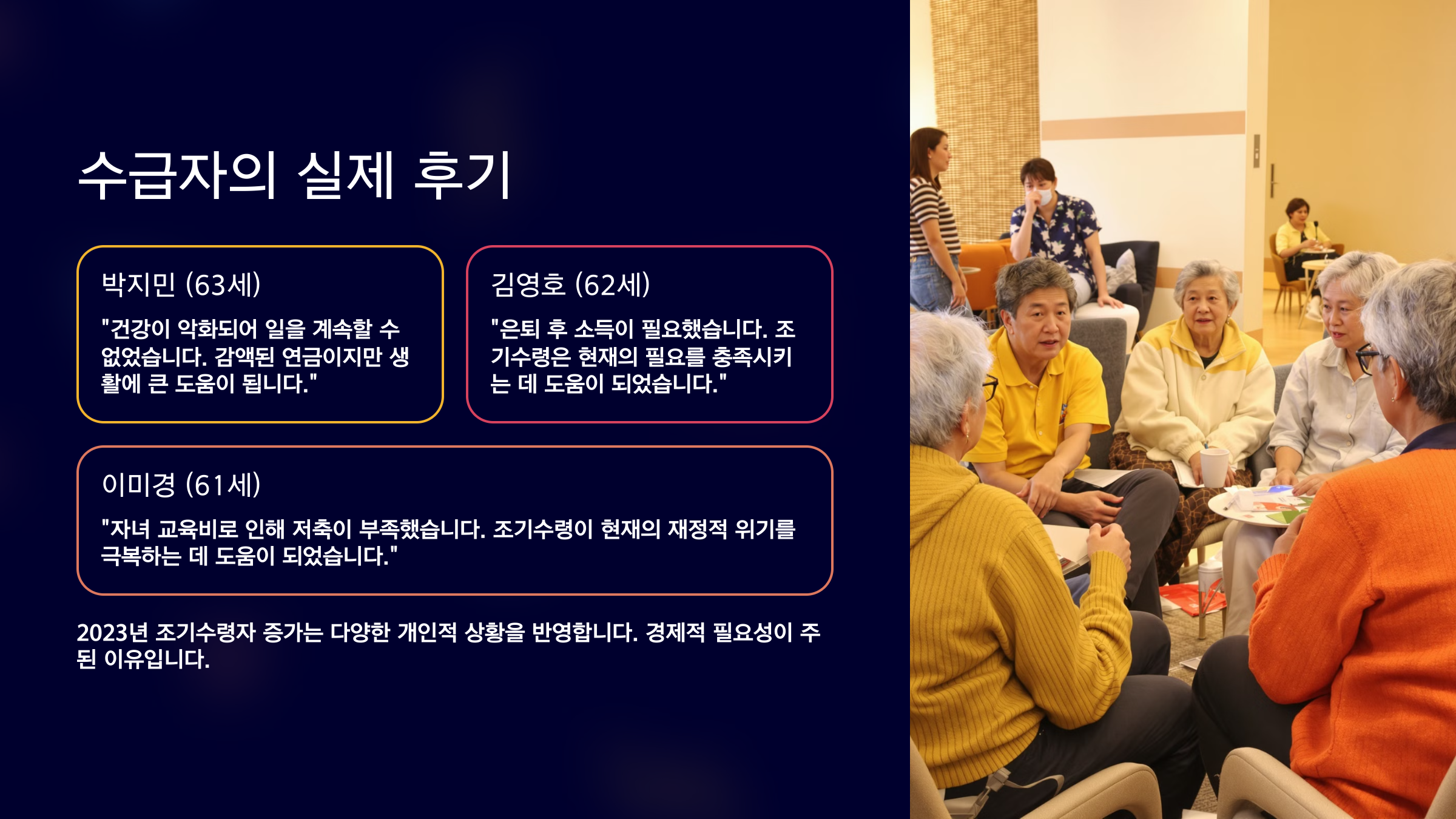 수급자의 실제 후기

박지민 (63세)

"건강이 악화되어 일을 계속할 수 없었습니다. 감액된 연금이지만 생활에 큰 도움이 됩니다."

김영호 (62세)

"은퇴 후 소득이 필요했습니다. 조기수령은 현재의 필요를 충족시키는 데 도움이 되었습니다."

이미경 (61세)

"자녀 교육비로 인해 저축이 부족했습니다. 조기수령이 현재의 재정적 위기를 극복하는 데 도움이 되었습니다."

2023년 조기수령자 증가는 다양한 개인적 상황을 반영합니다. 경제적 필요성이 주된 이유입니다.